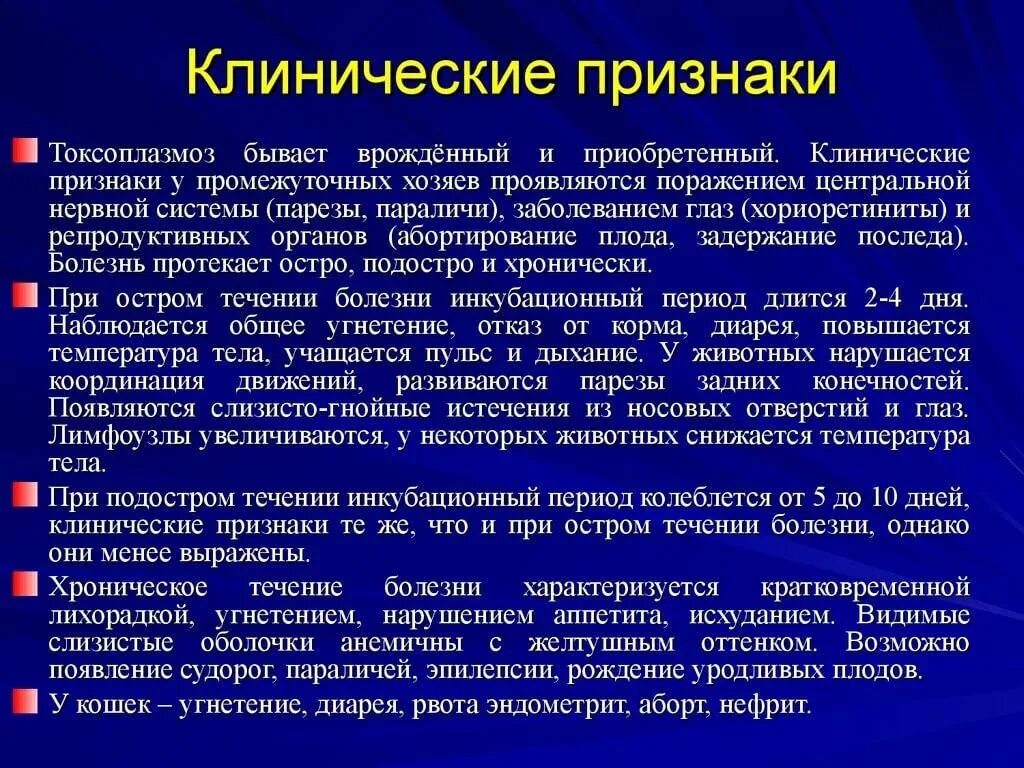 Клинические признаки

Токсоплазмоз бывает врождённый и приобретенный. Клинические признаки у промежуточных хозяев проявляются поражением центральной нервной системы (парезы, параличи), заболеванием глаз (хориоретиниты) и репродуктивных органов (абортирование плода, задержание последа). Болезнь протекает остро, подостро и хронически.

При остром течении болезни инкубационный период длится 2-4 дня. Наблюдается общее угнетение, отказ от корма, диарея, повышается температура тела, учащается пульс и дыхание. У животных нарушается координация движений, развиваются парезы задних конечностей. Появляются слизисто-гнойные истечения из носовых отверстий и глаз. Лимфоузлы увеличиваются, у некоторых животных снижается температура тела.

При подостром течении инкубационный период колеблется от 5 до 10 дней, клинические признаки те же, что и при остром течении болезни, однако они менее выражены.

Хроническое течение болезни характеризуется кратковременной лихорадкой, угнетением, нарушением аппетита, исхуданием. Видимые слизистые оболочки анемичны с желтушным оттенком. Возможно появление судорог, параличей, эпилепсии, рождение уродливых плодов.

У кошек – угнетение, диарея, рвота эндометрит, аборт, нефрит.